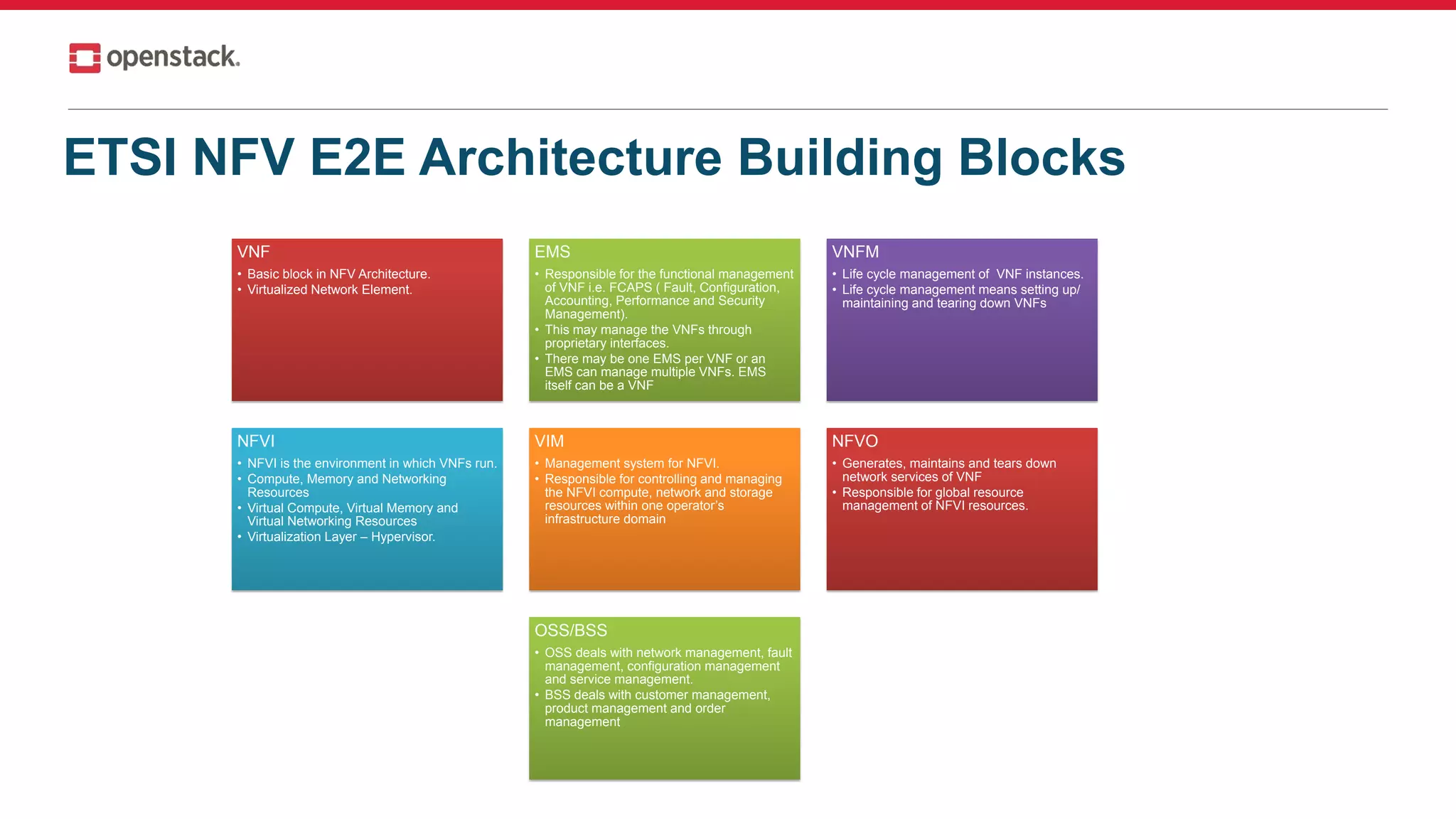 openstack.

ETSI NFV E2E Architecture Building Blocks

VNF
• Basic block in NFV Architecture.
• Virtualized Network Element.

EMS
• Responsible for the functional management of VNF i.e. FCAPS ( Fault, Configuration, Accounting, Performance and Security Management).
• This may manage the VNFs through proprietary interfaces.
• There may be one EMS per VNF or an EMS can manage multiple VNFs. EMS itself can be a VNF

VNFM
• Life cycle management of VNF instances.
• Life cycle management means setting up/ maintaining and tearing down VNFs

NFVI
• NFVI is the environment in which VNFs run.
• Compute, Memory and Networking Resources
• Virtual Compute, Virtual Memory and Virtual Networking Resources
• Virtualization Layer – Hypervisor.

VIM
• Management system for NFVI.
• Responsible for controlling and managing the NFVI compute, network and storage resources within one operator's infrastructure domain

NFVO
• Generates, maintains and tears down network services of VNF
• Responsible for global resource management of NFVI resources.

OSS/BSS
• OSS deals with network management, fault management, configuration management and service management.
• BSS deals with customer management, product management and order management